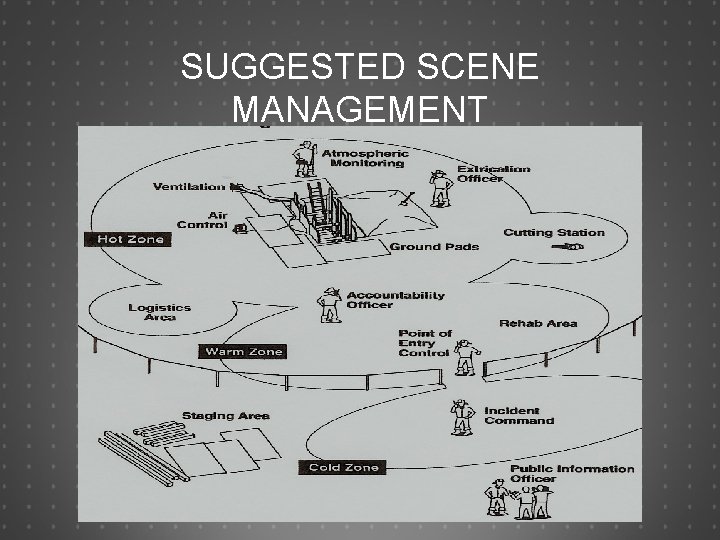 SUGGESTED SCENE MANAGEMENT

Atmospheric Monitoring

Extrication Officer

Ventilation

Air Control

Hot Zone

Cutting Station

Ground Pads

Logistics Area

Accountability Officer

Rehab Area

Point of Entry Control

Warm Zone

Staging Area

Incident Command

Cold Zone

Public Information Officer